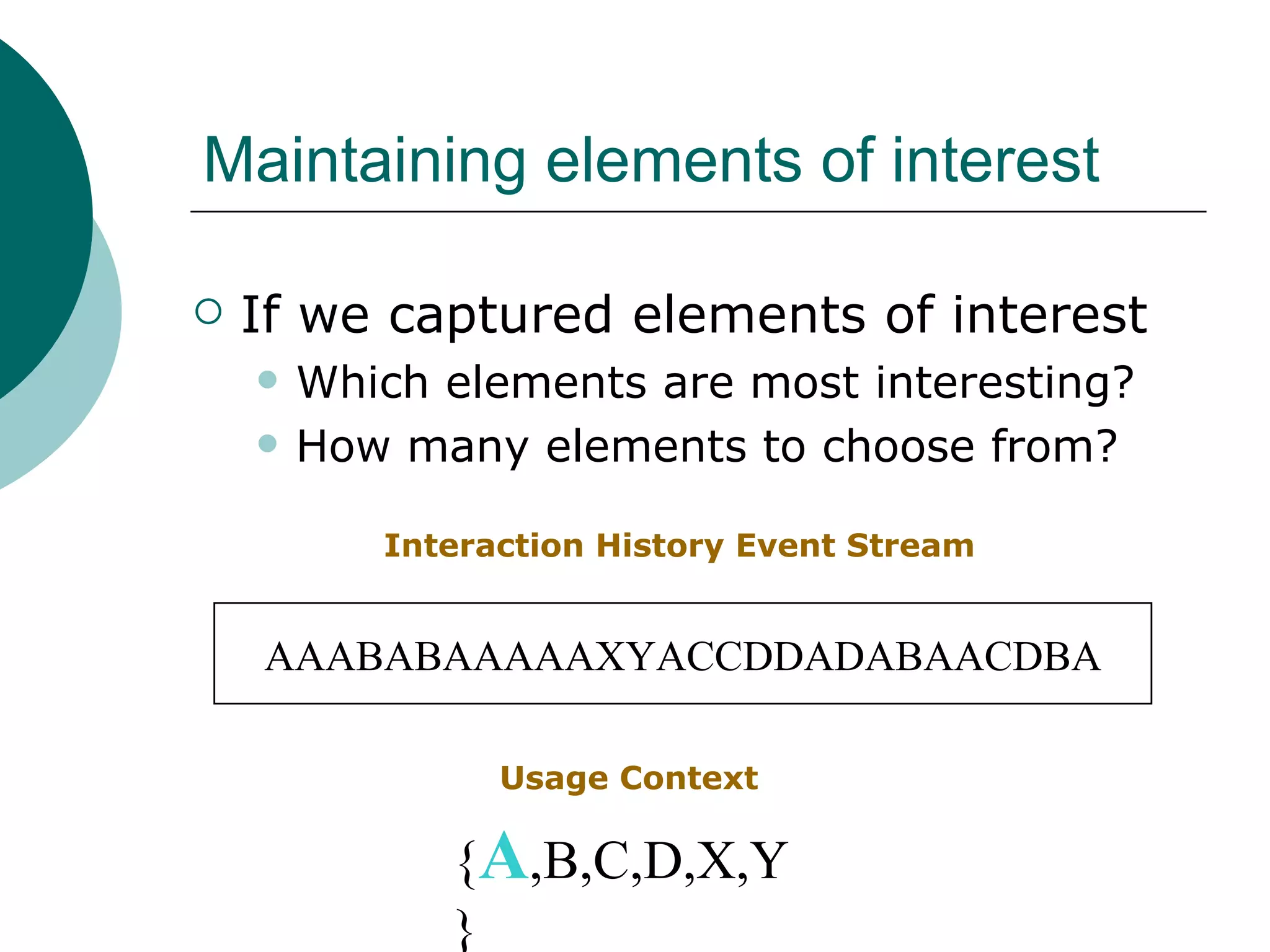 Maintaining elements of interest

If we captured elements of interest

Which elements are most interesting?

How many elements to choose from?

Interaction History Event Stream

AAABABAAAAAXYACCDDADABAACDBA

Usage Context

{A,B,C,D,X,Y
}